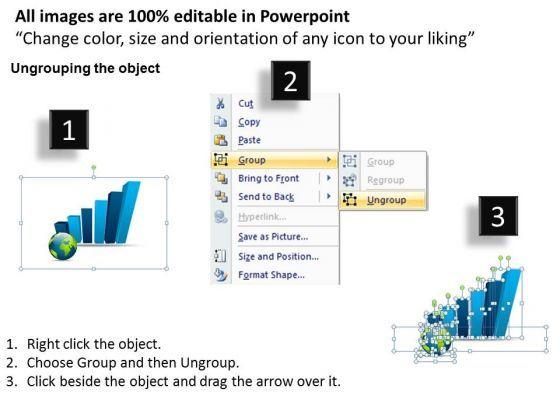 All images are 100% editable in Powerpoint
“Change color, size and orientation of any icon to your liking”

Ungrouping the object

1

2

Cut
Copy
Paste
Group
Bring to Front
Send to Back
Hyperlink...
Save as Picture...
Size and Position...
Format Shape...

Group
Regroup
Ungroup

3

1. Right click the object.
2. Choose Group and then Ungroup.
3. Click beside the object and drag the arrow over it.